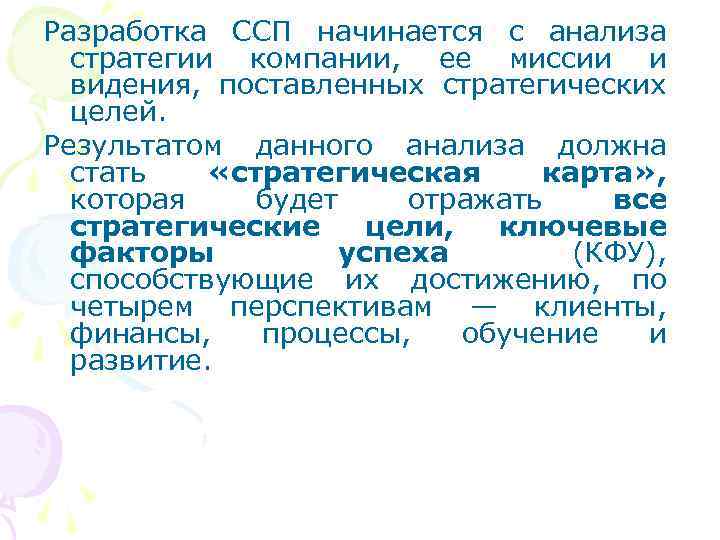 Разработка ССП начинается с анализа стратегии компании, ее миссии и видения, поставленных стратегических целей.

Результатом данного анализа должна стать «стратегическая карта», которая будет отражать все стратегические цели, ключевые факторы успеха (КФУ), способствующие их достижению, по четырем перспективам — клиенты, финансы, процессы, обучение и развитие.